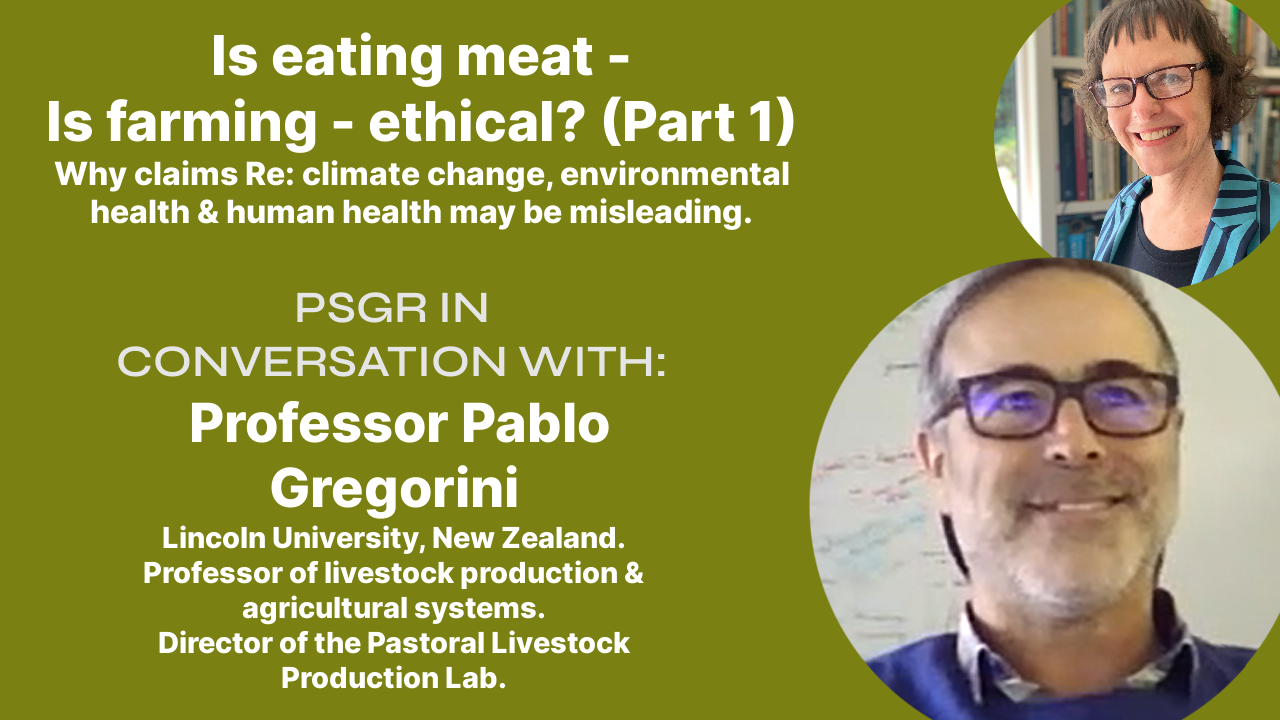 Is eating meat -
Is farming - ethical? (Part 1)
Why claims Re: climate change, environmental health & human health may be misleading.

PSGR IN
CONVERSATION WITH:
Professor Pablo Gregorini
Lincoln University, New Zealand.
Professor of livestock production & agricultural systems.
Director of the Pastoral Livestock Production Lab.